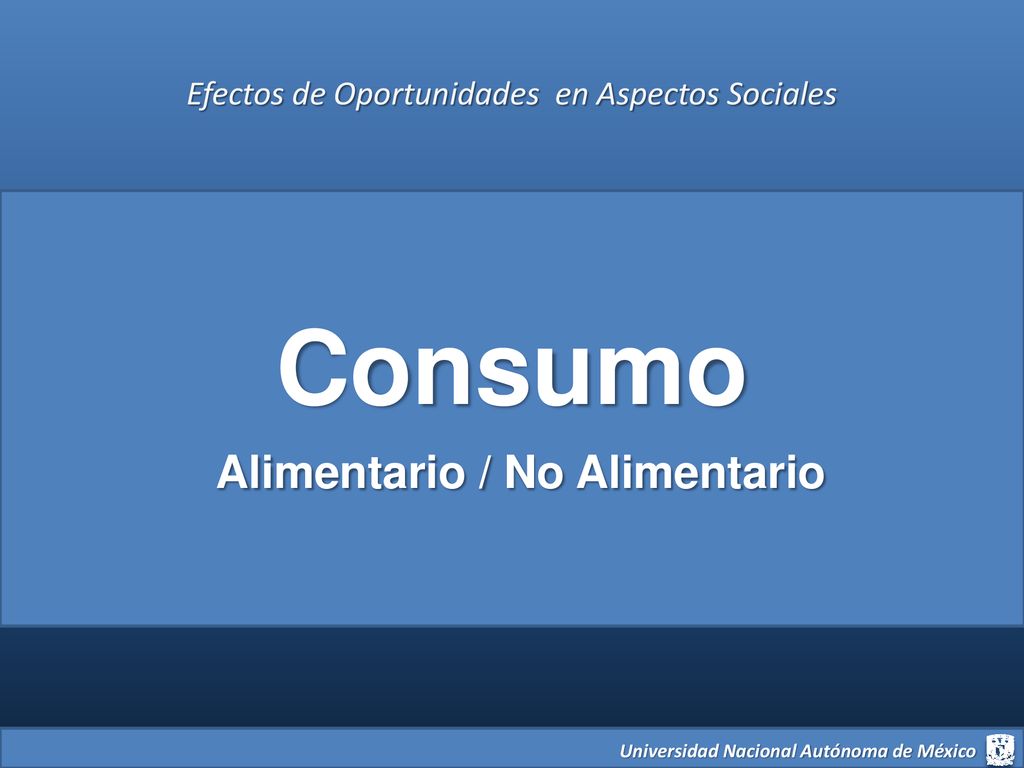 Efectos de Oportunidades en Aspectos Sociales

Consumo

Alimentario / No Alimentario

Universidad Nacional Autónoma de México